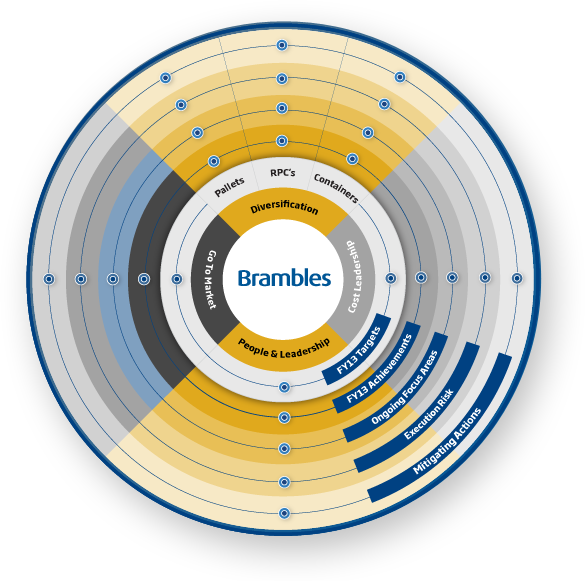 Pallets
RPC's
Containers
Diversification
Go To Market
Brambles
Cost Leadership
People & Leadership
FY13 Targets
FY13 Achievements
Ongoing Focus Areas
Execution Risk
Mitigating Actions